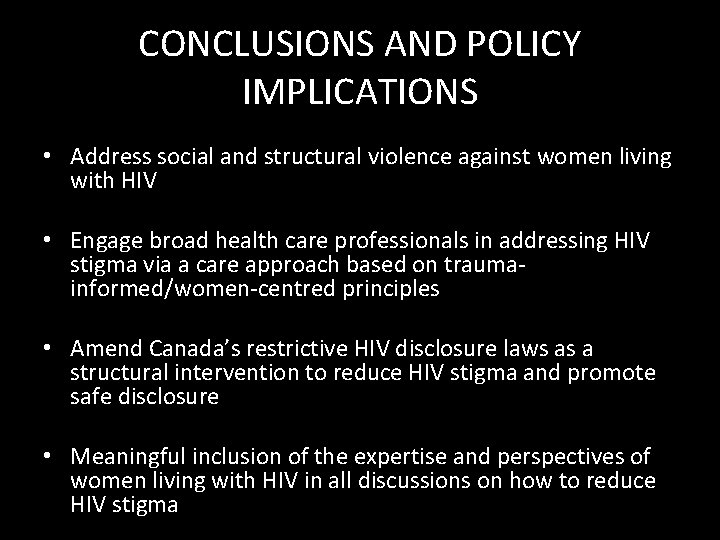 CONCLUSIONS AND POLICY IMPLICATIONS

• Address social and structural violence against women living with HIV

• Engage broad health care professionals in addressing HIV stigma via a care approach based on trauma-informed/women-centred principles

• Amend Canada's restrictive HIV disclosure laws as a structural intervention to reduce HIV stigma and promote safe disclosure

• Meaningful inclusion of the expertise and perspectives of women living with HIV in all discussions on how to reduce HIV stigma